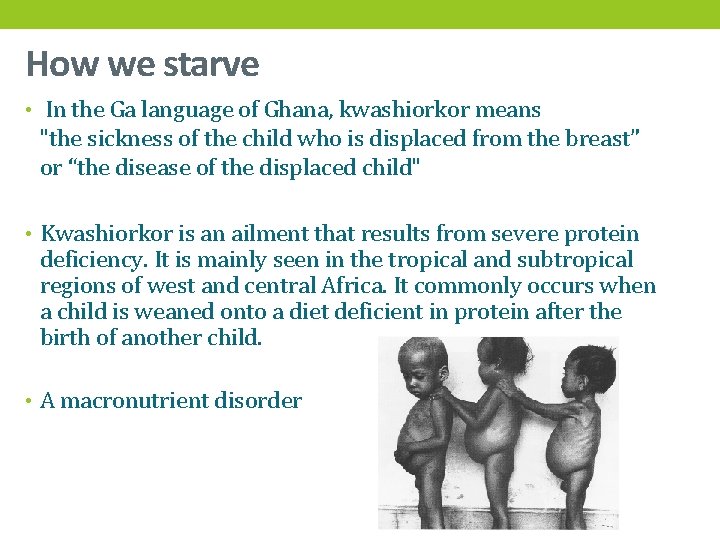 How we starve

• In the Ga language of Ghana, kwashiorkor means "the sickness of the child who is displaced from the breast" or “the disease of the displaced child"

• Kwashiorkor is an ailment that results from severe protein deficiency. It is mainly seen in the tropical and subtropical regions of west and central Africa. It commonly occurs when a child is weaned onto a diet deficient in protein after the birth of another child.

• A macronutrient disorder